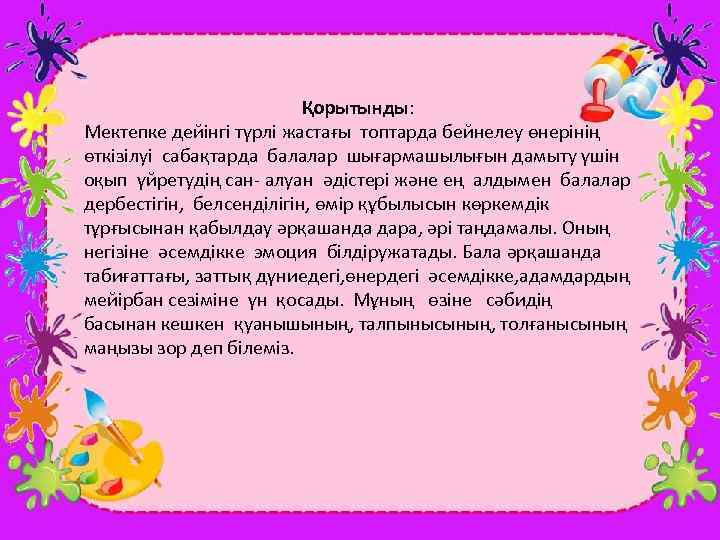 Қорытынды:

Мектепке дейінгі түрлі жастағы топтарда бейнелеу өнерінің өткізілуі сабақтарда балалар шығармашылығын дамыту үшін оқып үйретудің сан- алуан әдістері және ең алдымен балалар дербестігін, белсенділігін, өмір құбылысын көркемдік тұрғысынан қабылдау әрқашанда дара, әрі таңдамалы. Оның негізіне әсемдікке эмоция білдіружатады. Бала әрқашанда табиғаттағы, заттық дүниедегі,өнердегі әсемдікке,адамдардың мейірбан сезіміне үн қосады. Мұның өзіне сәбидің басынан кешкен қуанышының, талпынысының, толғанысының маңызы зор деп білеміз.